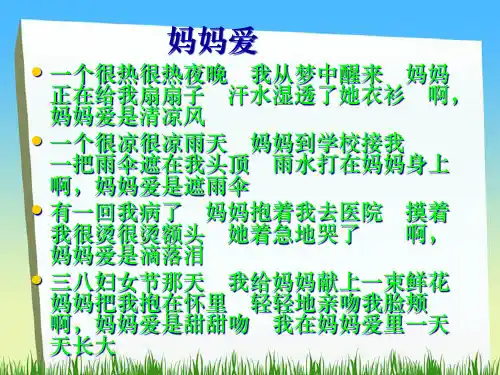 妈妈爱

一个很热很热夜晚　我从梦中醒来　妈妈正在给我扇扇子　汗水湿透了她衣衫　啊，妈妈爱是清凉风

一个很凉很凉雨天　妈妈到学校接我　一把雨伞遮在我头顶　雨水打在妈妈身上　啊，妈妈爱是遮雨伞

有一回我病了　妈妈抱着我去医院　摸着我很烫很烫额头　她着急地哭了　啊，妈妈爱是滴落泪

三八妇女节那天　我给妈妈献上一束鲜花　妈妈把我抱在怀里　轻轻地亲吻我脸颊　啊，妈妈爱是甜甜吻　我在妈妈爱里一天天长大